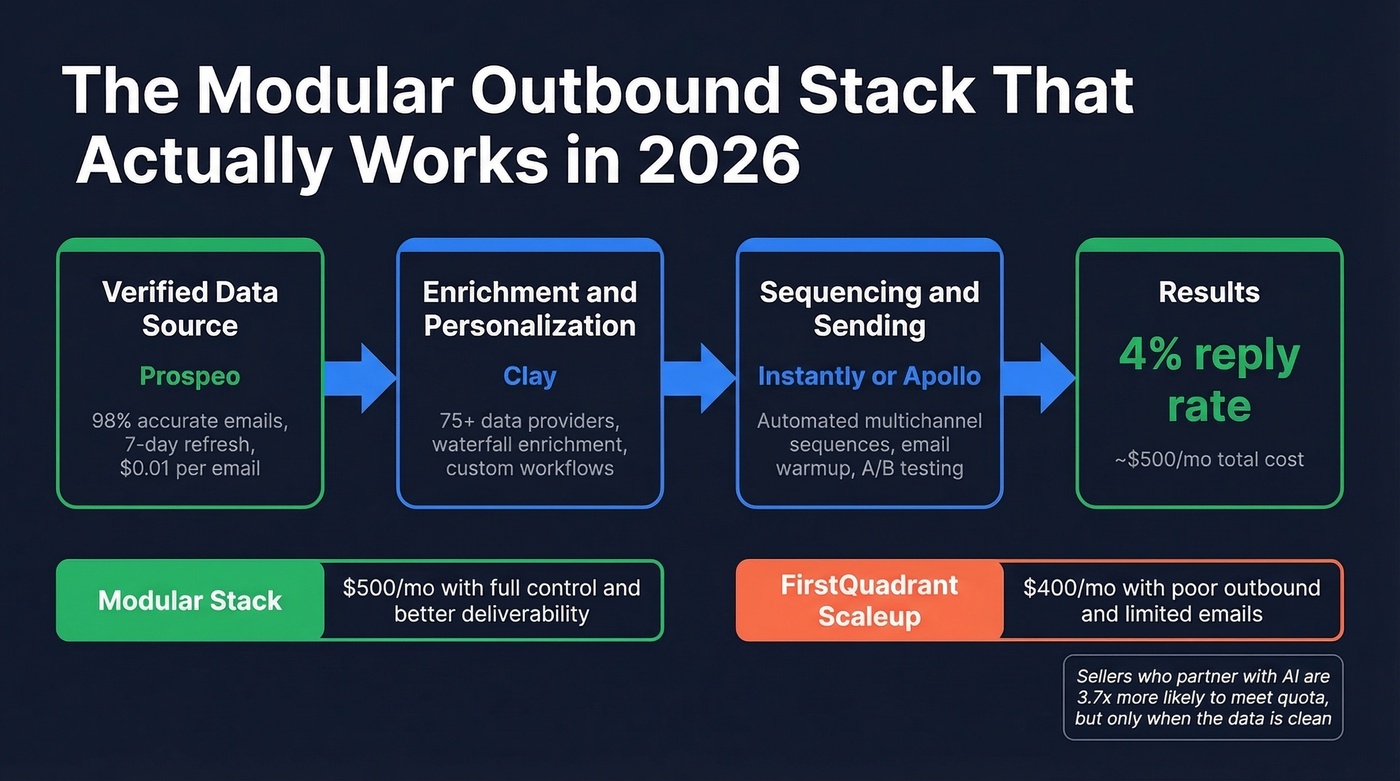 The Modular Outbound Stack That Actually Works in 2026

Verified Data Source

Prospeo

98% accurate emails, 7-day refresh, $0.01 per email

Enrichment and Personalization

Clay

75+ data providers, waterfall enrichment, custom workflows

Sequencing and Sending

Instantly or Apollo

Automated multichannel sequences, email warmup, A/B testing

Results

4% reply rate

~$500/mo total cost

Modular Stack

$500/mo with full control and better deliverability

FirstQuadrant Scaleup

$400/mo with poor outbound and limited emails

Sellers who partner with AI are 3.7x more likely to meet quota, but only when the data is clean